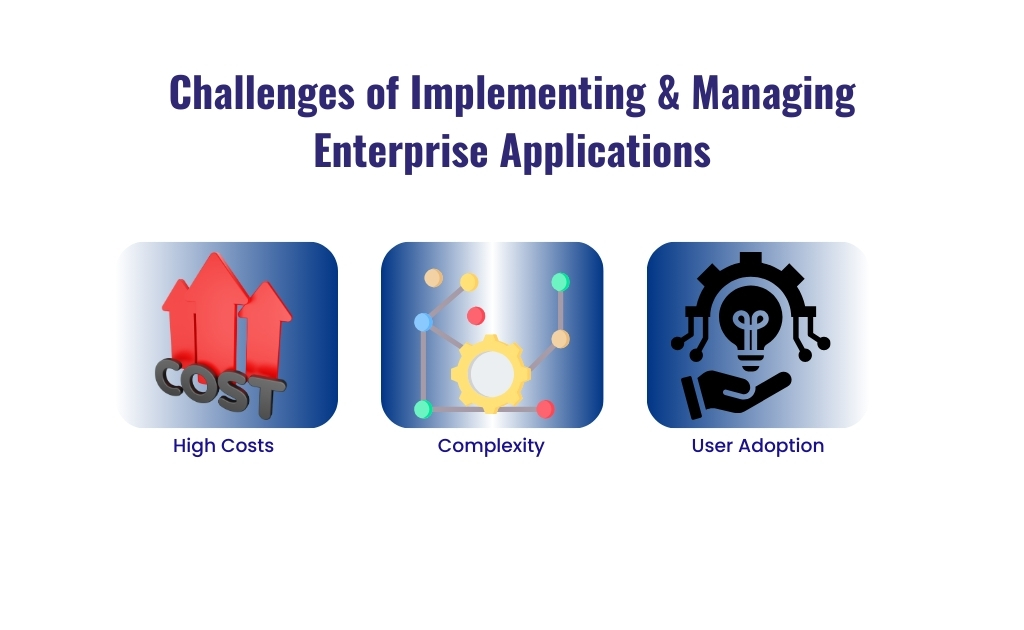 Challenges of Implementing & Managing Enterprise Applications

COST

High Costs

Complexity

User Adoption